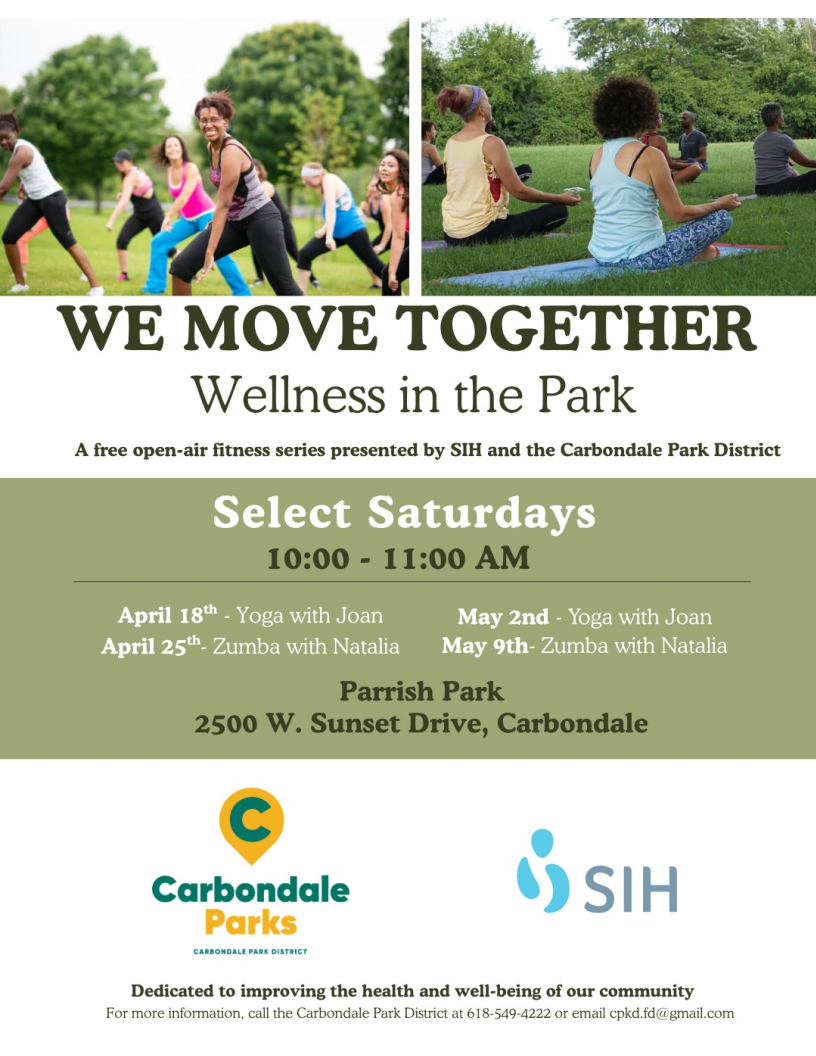 WE MOVE TOGETHER
Wellness in the Park

A free open-air fitness series presented by SIH and the Carbondale Park District

Select Saturdays
10:00 - 11:00 AM

April 18$^{th}$ - Yoga with Joan
April 25$^{th}$- Zumba with Natalia

May 2nd - Yoga with Joan
May 9th- Zumba with Natalia

Parrish Park
2500 W. Sunset Drive, Carbondale

C
Carbondale Parks
CARBONDALE PARK DISTRICT

SIH

Dedicated to improving the health and well-being of our community
For more information, call the Carbondale Park District at 618-549-4222 or email cpkd.fd@gmail.com